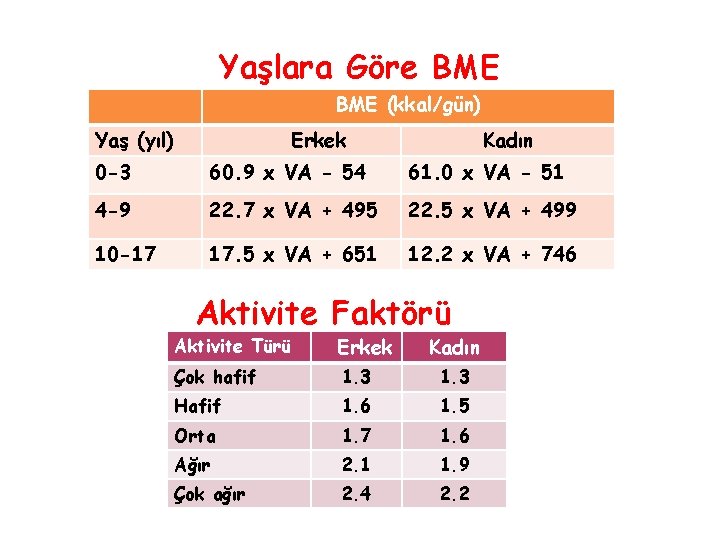 Yaşlara Göre BME

| | BME (kkal/gün) | |
|---|---|---|
| Yaş (yıl) | Erkek | Kadın |
| 0-3 | 60.9 x VA - 54 | 61.0 x VA - 51 |
| 4-9 | 22.7 x VA + 495 | 22.5 x VA + 499 |
| 10-17 | 17.5 x VA + 651 | 12.2 x VA + 746 |

Aktivite Faktörü

| Aktivite Türü | Erkek | Kadın |
|---|---|---|
| Çok hafif | 1.3 | 1.3 |
| Hafif | 1.6 | 1.5 |
| Orta | 1.7 | 1.6 |
| Ağır | 2.1 | 1.9 |
| Çok ağır | 2.4 | 2.2 |